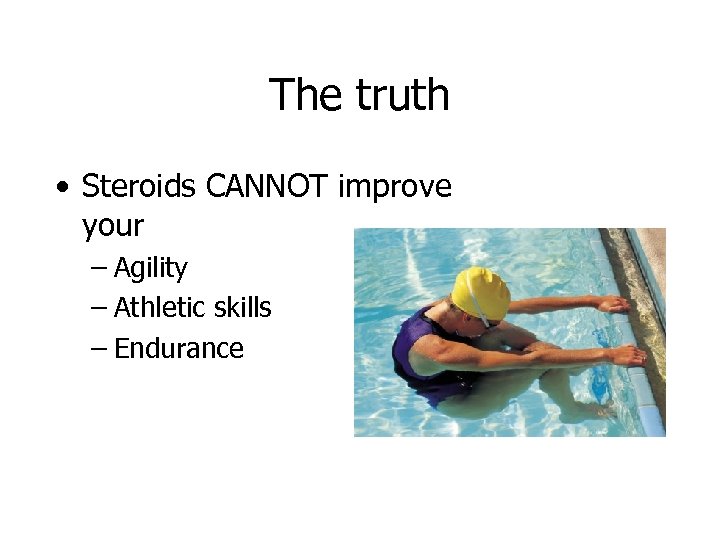 The truth

• Steroids CANNOT improve your
– Agility
– Athletic skills
– Endurance